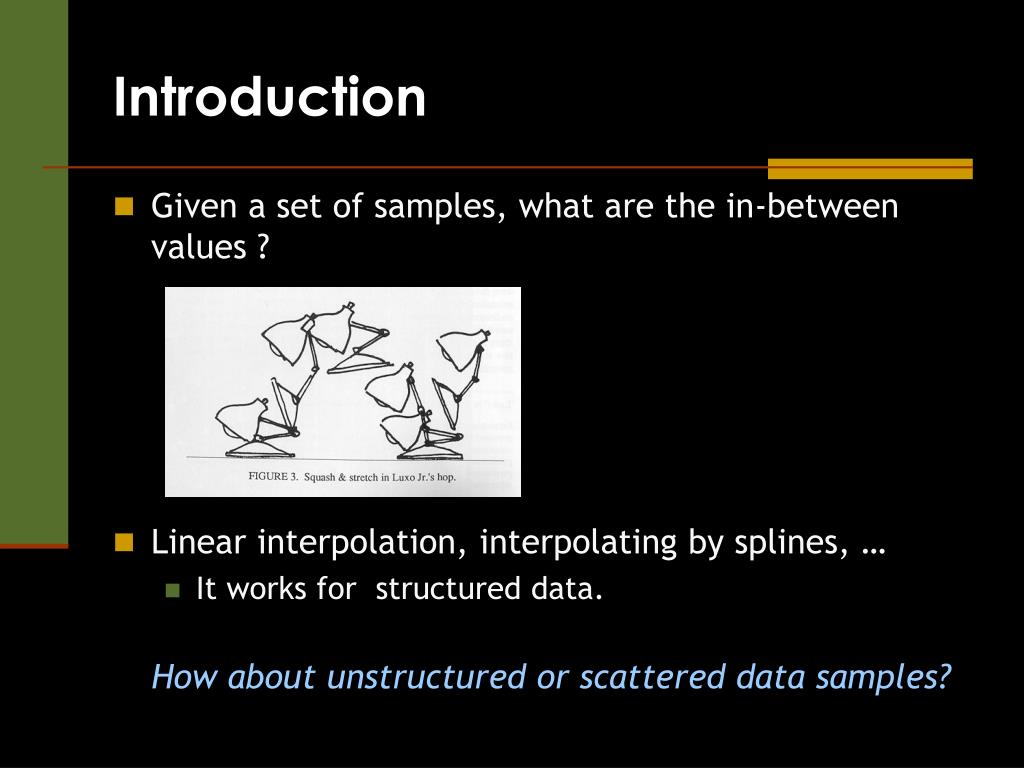 Introduction

Given a set of samples, what are the in-between values ?

FIGURE 3. Squash & stretch in Luxo Jr.'s hop.

Linear interpolation, interpolating by splines, …

It works for structured data.

How about unstructured or scattered data samples?